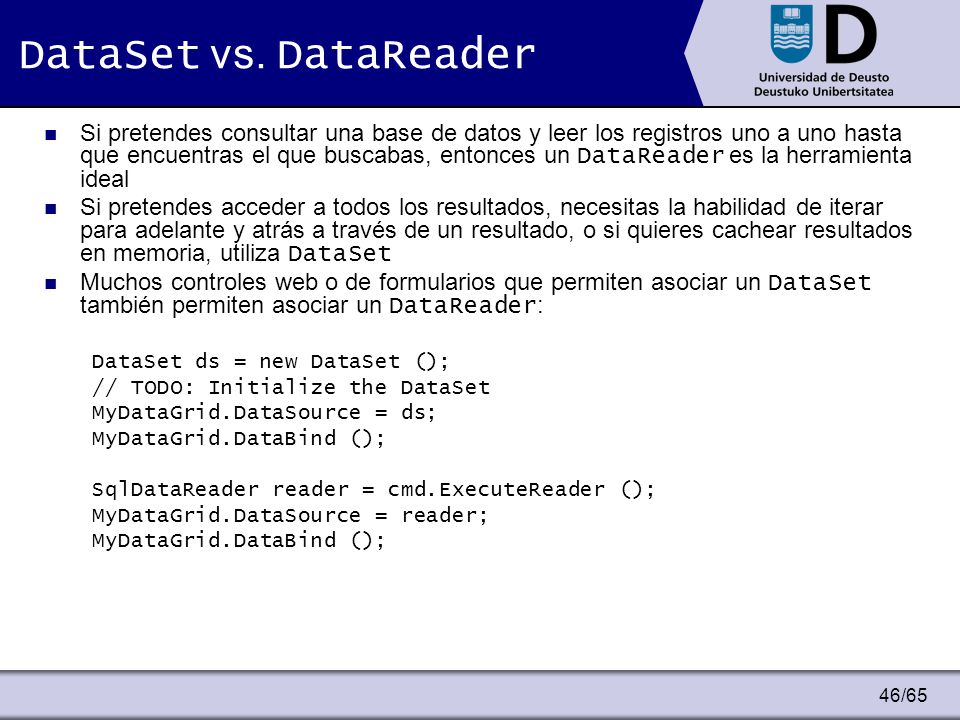 DataSet vs. DataReader

Universidad de Deusto
Deustuko Unibertsitatea

Si pretendes consultar una base de datos y leer los registros uno a uno hasta que encuentras el que buscabas, entonces un DataReader es la herramienta ideal

Si pretendes acceder a todos los resultados, necesitas la habilidad de iterar para adelante y atrás a través de un resultado, o si quieres cachear resultados en memoria, utiliza DataSet

Muchos controles web o de formularios que permiten asociar un DataSet también permiten asociar un DataReader:

DataSet ds = new DataSet ();
// TODO: Initialize the DataSet
MyDataGrid.DataSource = ds;
MyDataGrid.DataBind ();

SqlDataReader reader = cmd.ExecuteReader ();
MyDataGrid.DataSource = reader;
MyDataGrid.DataBind ();

46/65